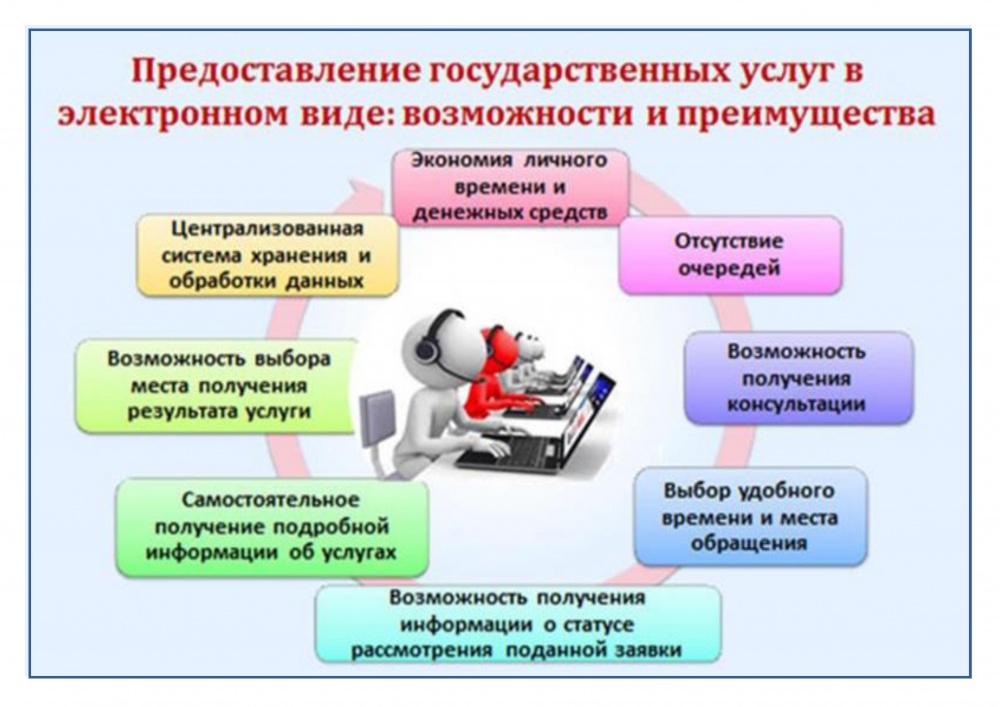 Предоставление государственных услуг в электронном виде: возможности и преимущества

Экономия личного времени и денежных средств

Отсутствие очередей

Возможность получения консультации

Выбор удобного времени и места обращения

Возможность получения информации о статусе рассмотрения поданной заявки

Самостоятельное получение подробной информации об услугах

Возможность выбора места получения результата услуги

Централизованная система хранения и обработки данных